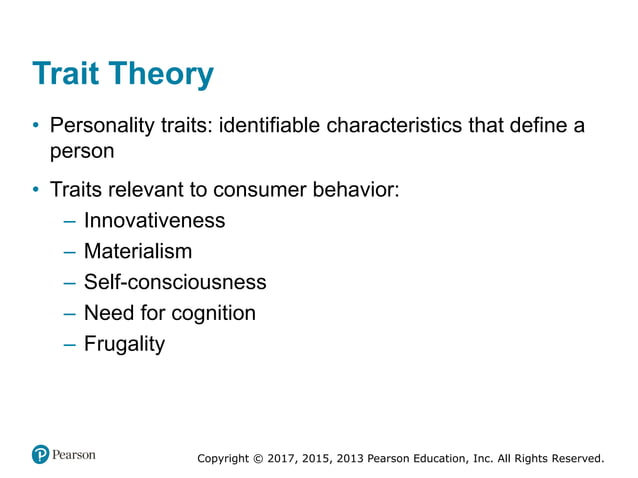 Trait Theory

• Personality traits: identifiable characteristics that define a person

• Traits relevant to consumer behavior:
– Innovativeness
– Materialism
– Self-consciousness
– Need for cognition
– Frugality

Pearson

Copyright © 2017, 2015, 2013 Pearson Education, Inc. All Rights Reserved.